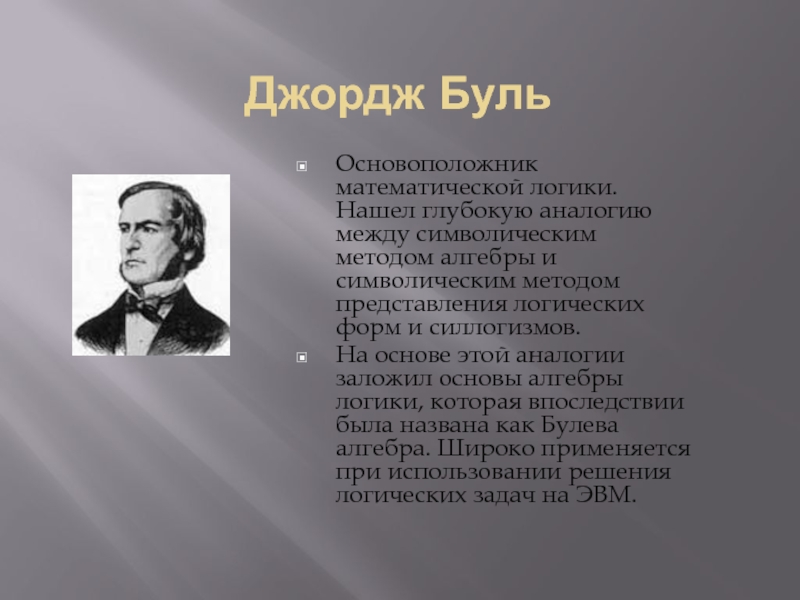 Джордж Буль

Основоположник математической логики. Нашел глубокую аналогию между символическим методом алгебры и символическим методом представления логических форм и силлогизмов.

На основе этой аналогии заложил основы алгебры логики, которая впоследствии была названа как Булева алгебра. Широко применяется при использовании решения логических задач на ЭВМ.